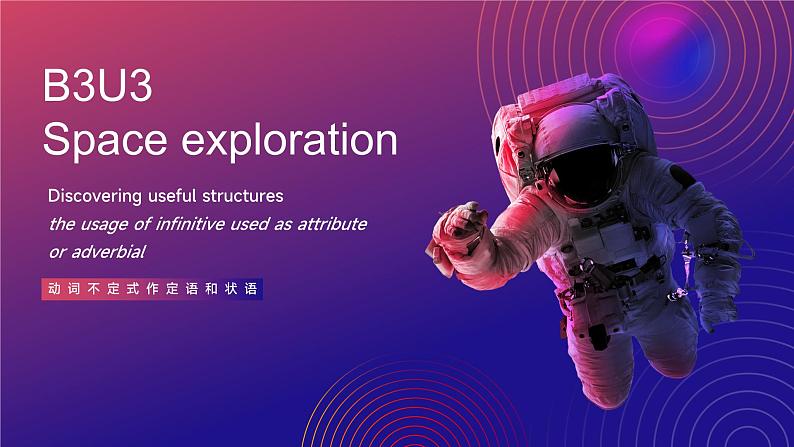 B3U3
Space exploration

Discovering useful structures
the usage of infinitive used as attribute or adverbial

动词不定式作定语和状语